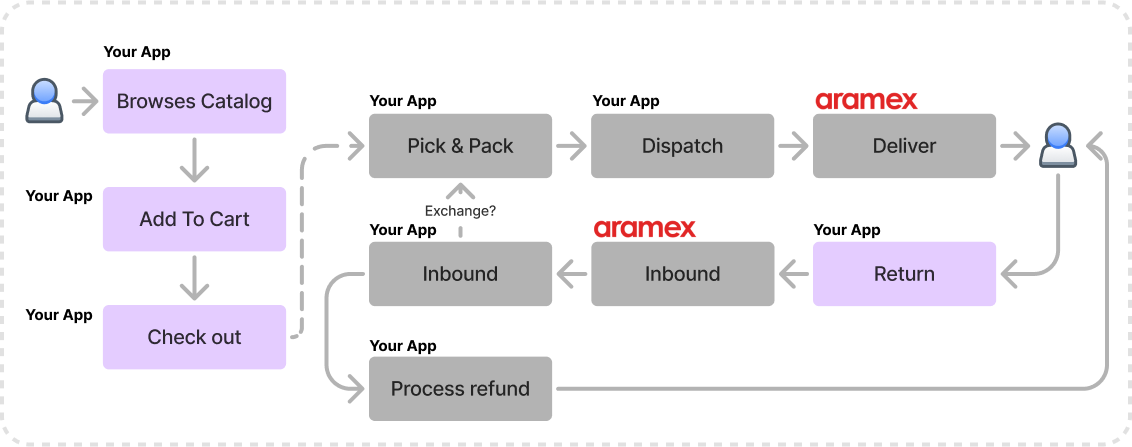 Your App
Browses Catalog

Your App
Add To Cart

Your App
Check out

Your App
Pick & Pack

Your App
Dispatch

aramex
Deliver

Exchange?

Your App
Inbound

aramex
Inbound

Your App
Return

Your App
Process refund